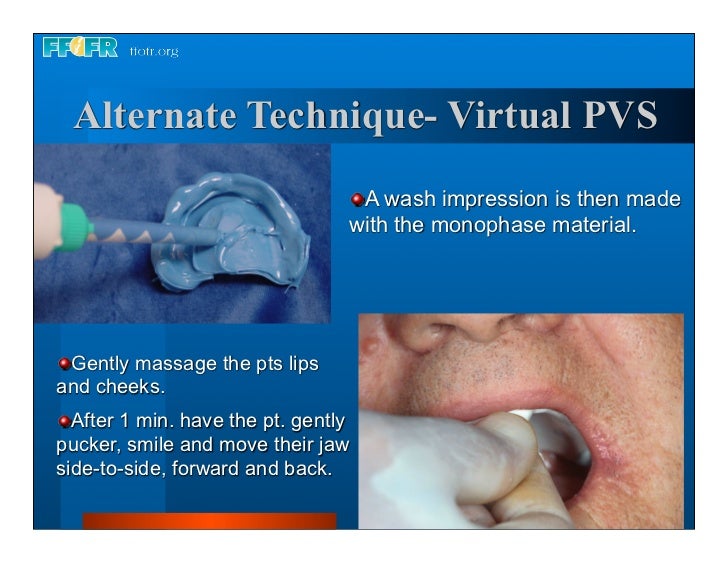 FFOFR ffofr.org

Alternate Technique- Virtual PVS

A wash impression is then made with the monophase material.

Gently massage the pts lips and cheeks.

After 1 min. have the pt. gently pucker, smile and move their jaw side-to-side, forward and back.